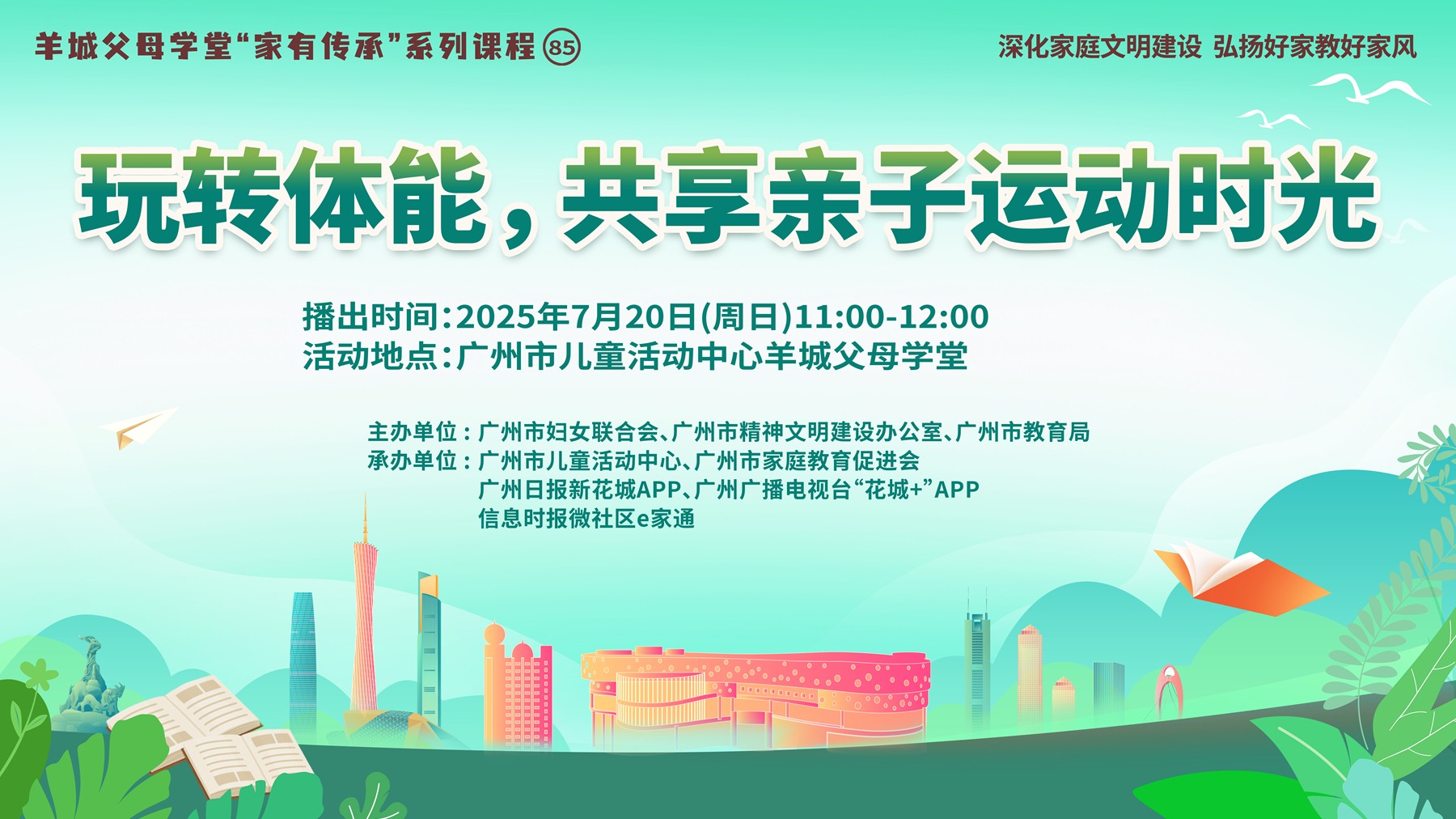 羊城父母学堂“家有传承”系列课程 85

深化家庭文明建设 弘扬好家教好家风

玩转体能，共享亲子运动时光

播出时间：2025年7月20日(周日)11:00-12:00
活动地点：广州市儿童活动中心羊城父母学堂

主办单位：广州市妇女联合会、广州市精神文明建设办公室、广州市教育局
承办单位：广州市儿童活动中心、广州市家庭教育促进会
广州日报新花城APP、广州广播电视台“花城+”APP
信息时报微社区e家通